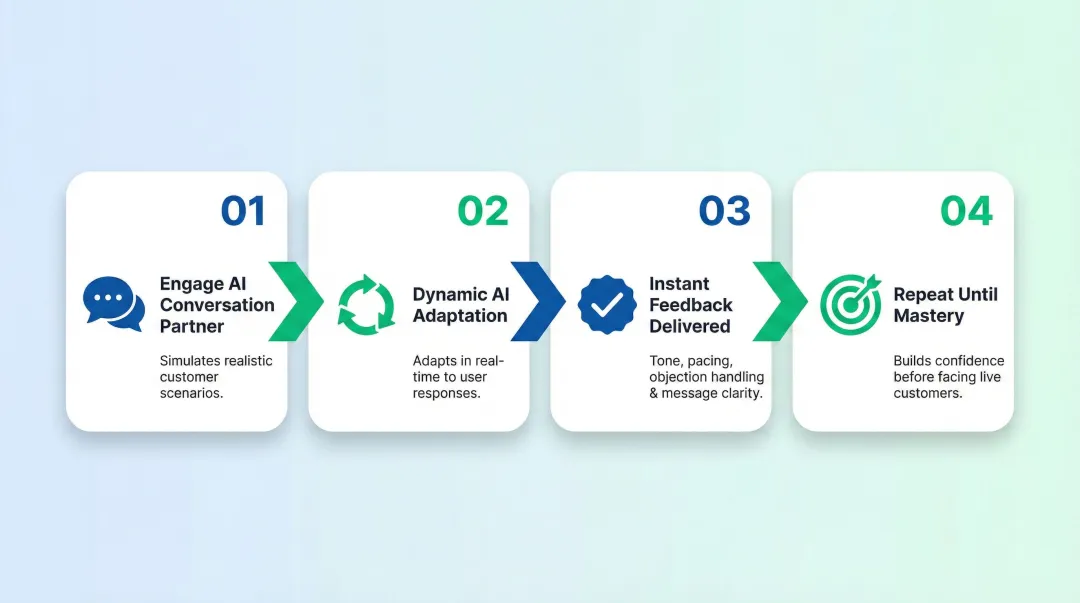 01

Engage AI Conversation Partner

Simulates realistic customer scenarios.

02

Dynamic AI Adaptation

Adapts in real-time to user responses.

03

Instant Feedback Delivered

Tone, pacing, objection handling & message clarity.

04

Repeat Until Mastery

Builds confidence before facing live customers.